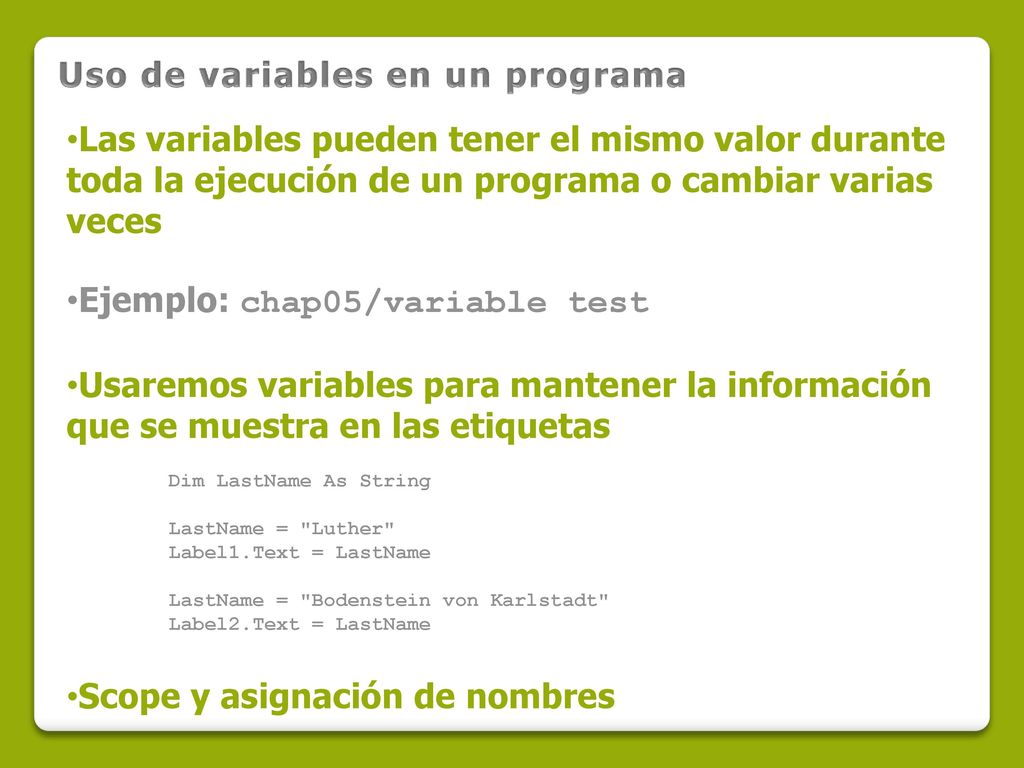 Uso de variables en un programa

•Las variables pueden tener el mismo valor durante toda la ejecución de un programa o cambiar varias veces

•Ejemplo: chap05/variable test

•Usaremos variables para mantener la información que se muestra en las etiquetas

Dim LastName As String

LastName = "Luther"
Label1.Text = LastName

LastName = "Bodenstein von Karlstadt"
Label2.Text = LastName

•Scope y asignación de nombres